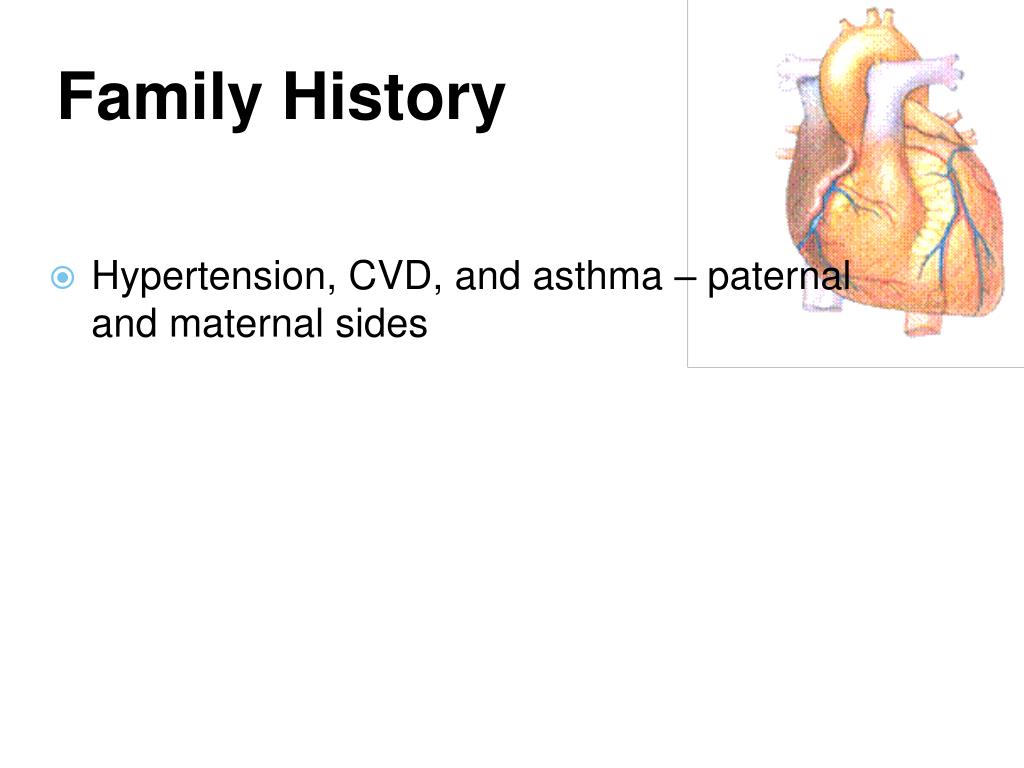 Family History

Hypertension, CVD, and asthma – paternal and maternal sides